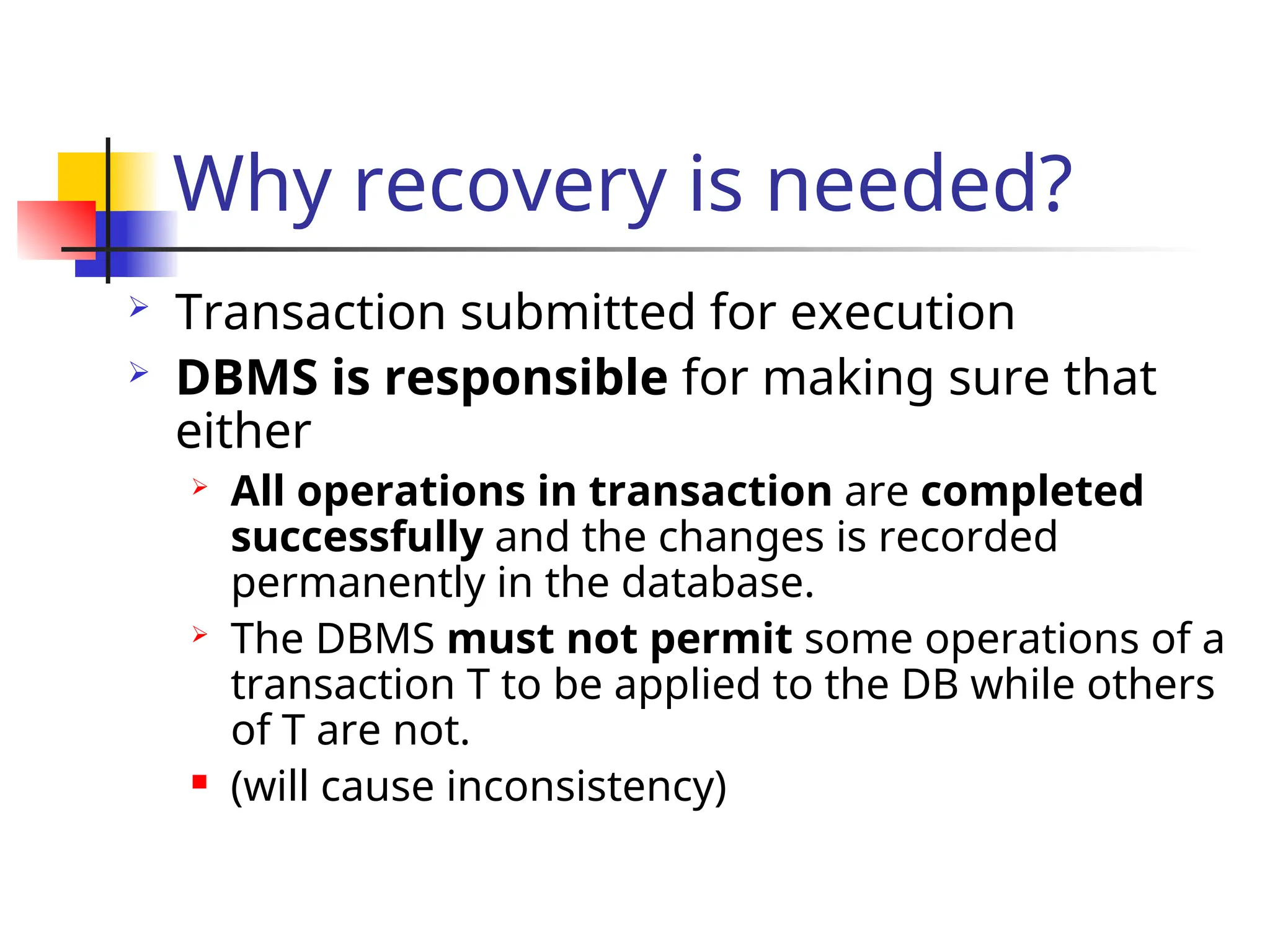 Why recovery is needed?

Transaction submitted for execution

DBMS is responsible for making sure that either

All operations in transaction are completed successfully and the changes is recorded permanently in the database.

The DBMS must not permit some operations of a transaction T to be applied to the DB while others of T are not.

(will cause inconsistency)